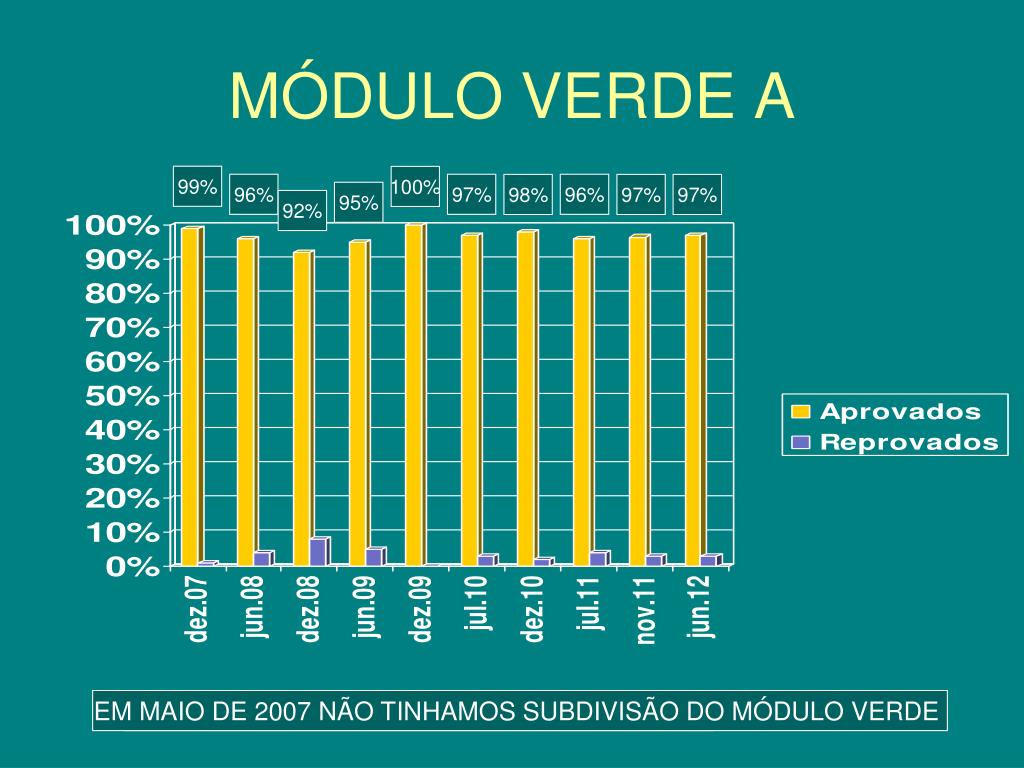 MÓDULO VERDE A

99% 96% 92% 95% 100% 97% 98% 96% 97% 97%

100%
90%
80%
70%
60%
50%
40%
30%
20%
10%
0%

dez.07 jun.08 dez.08 jun.09 dez.09 jul.10 dez.10 jul.11 nov.11 jun.12

Aprovados
Reprovados

EM MAIO DE 2007 NÃO TINHAMOS SUBDIVISÃO DO MÓDULO VERDE